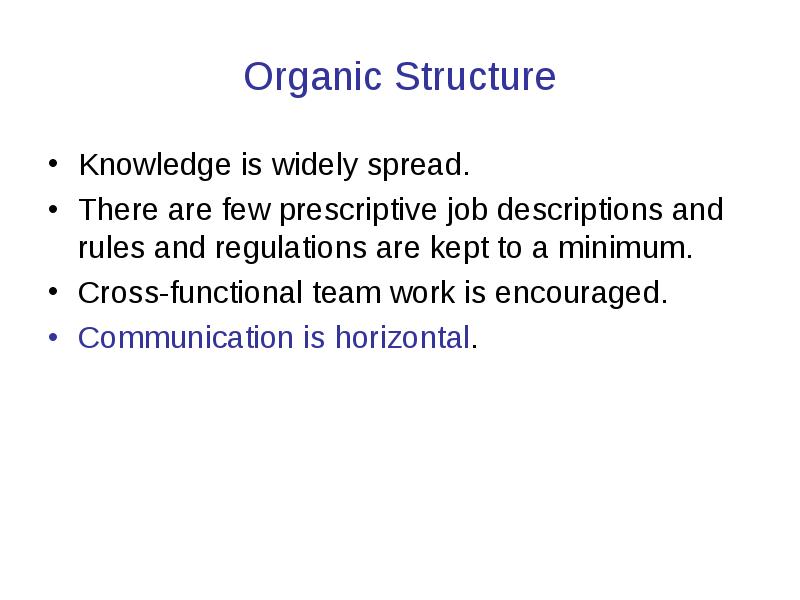 Organic Structure

• Knowledge is widely spread.
• There are few prescriptive job descriptions and rules and regulations are kept to a minimum.
• Cross-functional team work is encouraged.
• Communication is horizontal.